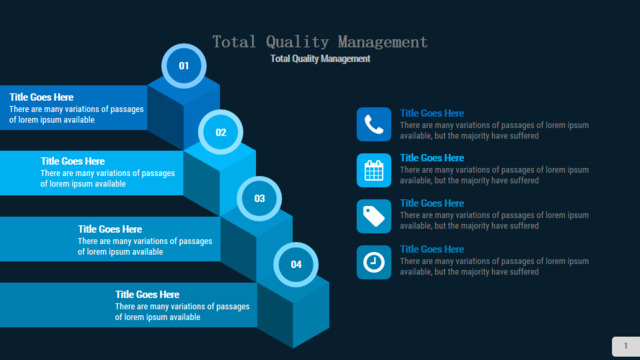 Total Quality Management
Total Quality Management

01
Title Goes Here
There are many variations of passages of lorem ipsum available

02
Title Goes Here
There are many variations of passages of lorem ipsum available

03
Title Goes Here
There are many variations of passages of lorem ipsum available

04
Title Goes Here
There are many variations of passages of lorem ipsum available

Title Goes Here
There are many variations of passages of lorem ipsum available, but the majority have suffered

Title Goes Here
There are many variations of passages of lorem ipsum available, but the majority have suffered

Title Goes Here
There are many variations of passages of lorem ipsum available, but the majority have suffered

Title Goes Here
There are many variations of passages of lorem ipsum available, but the majority have suffered

1